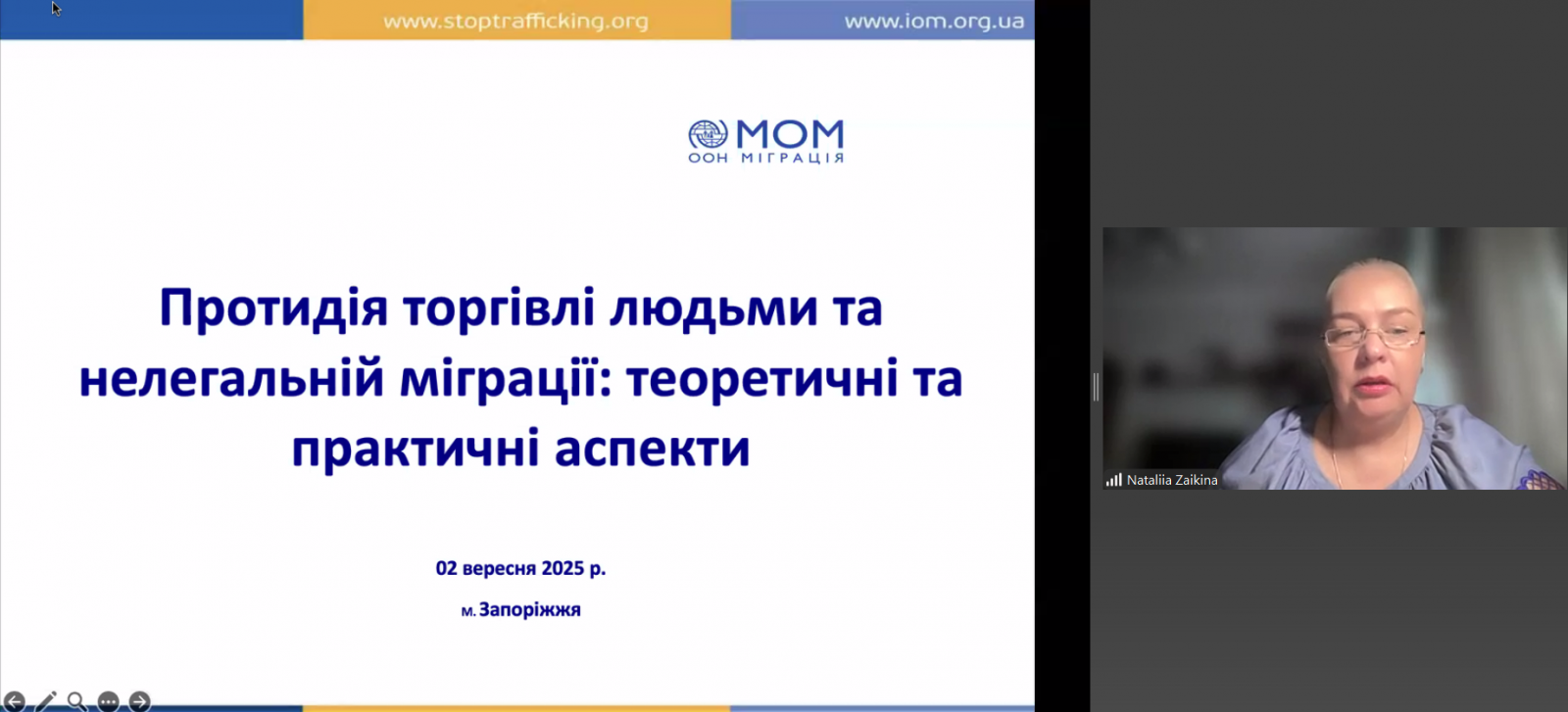 www.stoptrafficking.org

www.iom.org.ua

МОМ
ООН МІГРАЦІЯ

Протидія торгівлі людьми та нелегальній міграції: теоретичні та практичні аспекти

02 вересня 2025 р.

м. Запоріжжя

Nataliia Zaikina